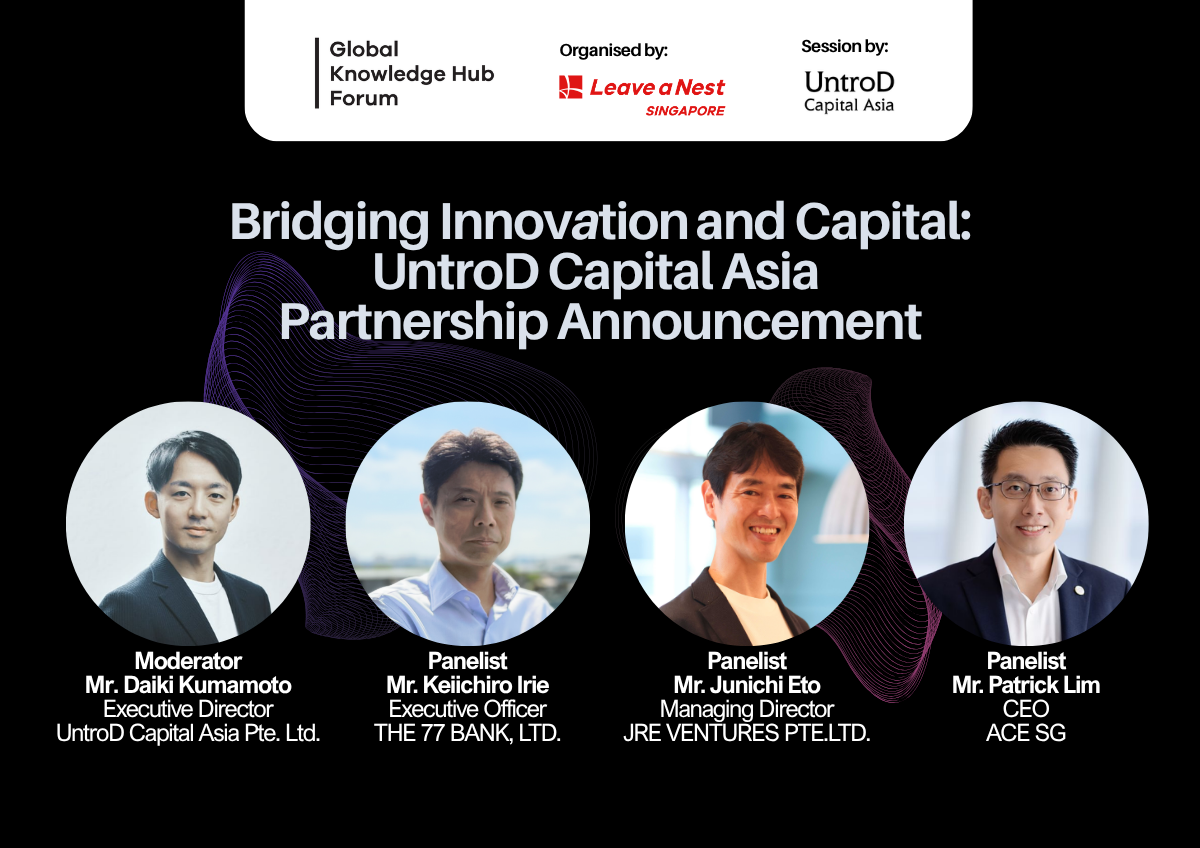 Global Knowledge Hub Forum

Organised by:
Leave a Nest
SINGAPORE

Session by:
UntroD
Capital Asia

Bridging Innovation and Capital: UntroD Capital Asia Partnership Announcement

Moderator
Mr. Daiki Kumamoto
Executive Director
UntroD Capital Asia Pte. Ltd.

Panelist
Mr. Keiichiro Irie
Executive Officer
THE 77 BANK, LTD.

Panelist
Mr. Junichi Eto
Managing Director
JRE VENTURES PTE.LTD.

Panelist
Mr. Patrick Lim
CEO
ACE SG